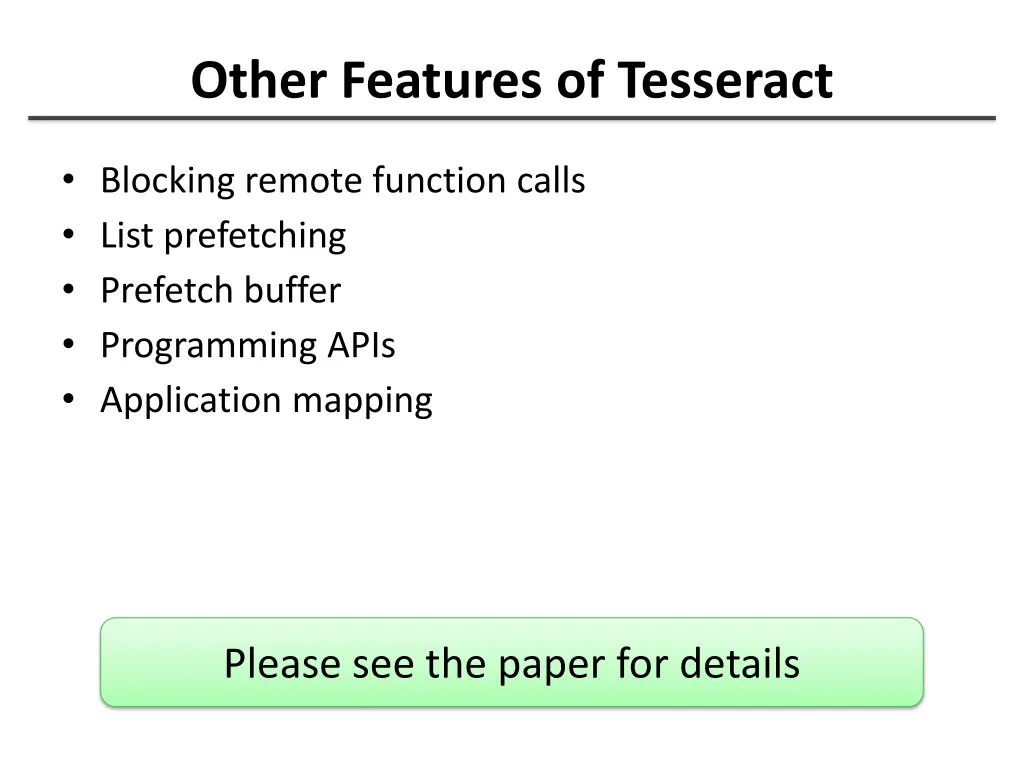 Other Features of Tesseract

• Blocking remote function calls
• List prefetching
• Prefetch buffer
• Programming APIs
• Application mapping

Please see the paper for details